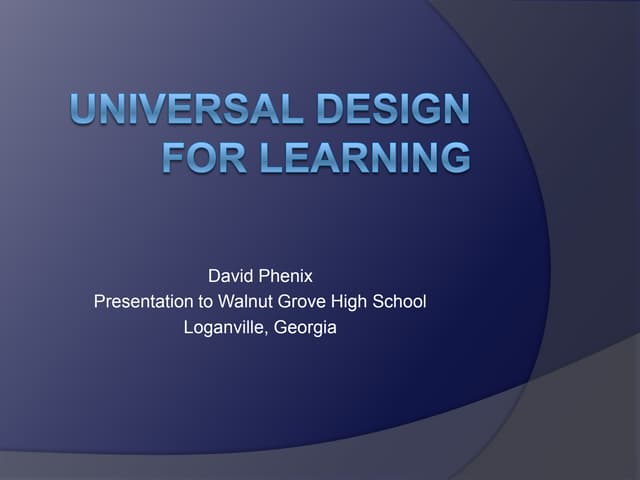 UNIVERSAL DESIGN FOR LEARNING

David Phenix
Presentation to Walnut Grove High School
Loganville, Georgia